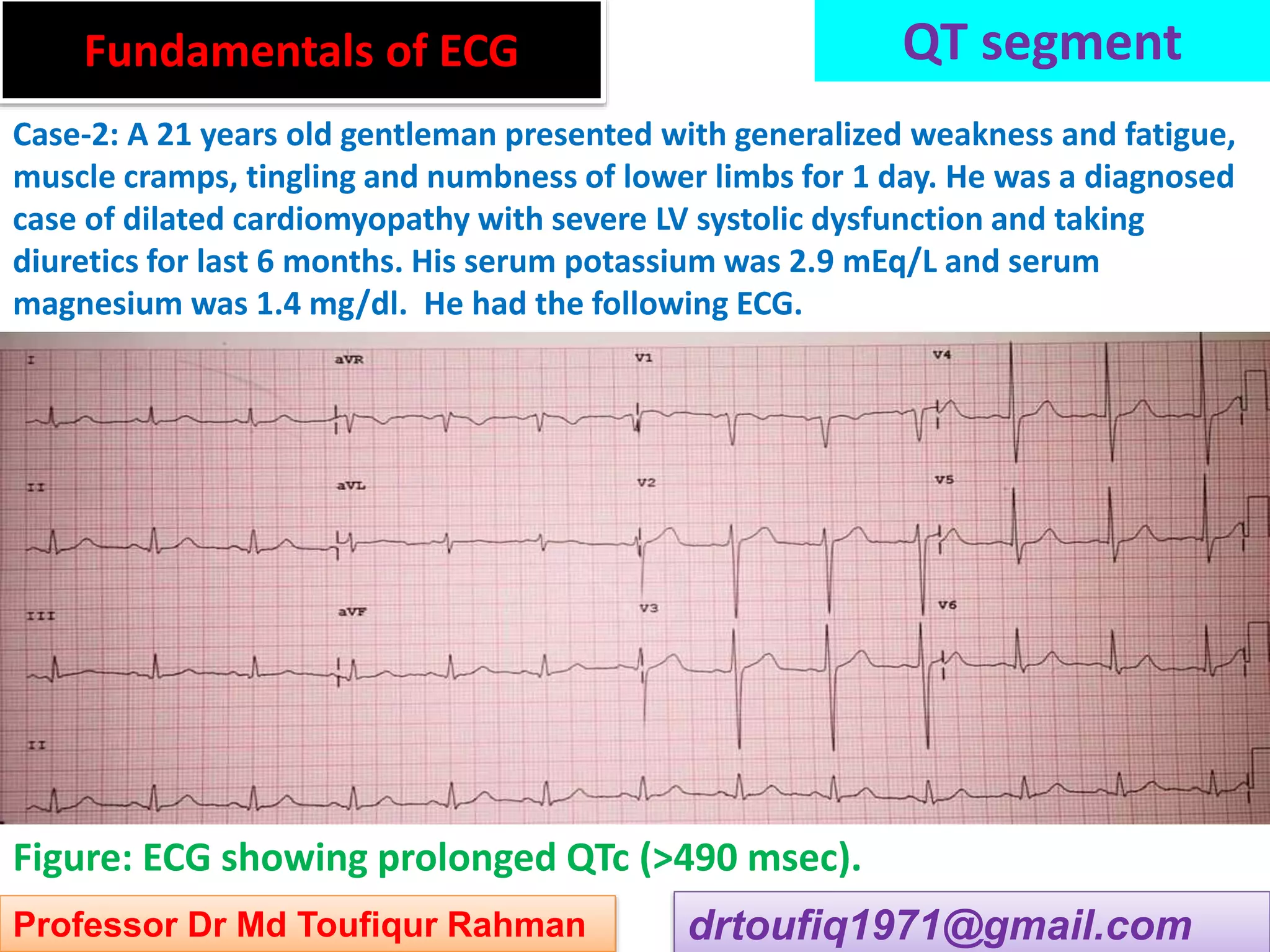 Fundamentals of ECG

QT segment

Case-2: A 21 years old gentleman presented with generalized weakness and fatigue, muscle cramps, tingling and numbness of lower limbs for 1 day. He was a diagnosed case of dilated cardiomyopathy with severe LV systolic dysfunction and taking diuretics for last 6 months. His serum potassium was 2.9 mEq/L and serum magnesium was 1.4 mg/dl. He had the following ECG.

I aVR V1 V4
II aVL V2 V5
III aVF V3 V6
II

Figure: ECG showing prolonged QTc (>490 msec).

Professor Dr Md Toufiqur Rahman

drtoufiq1971@gmail.com